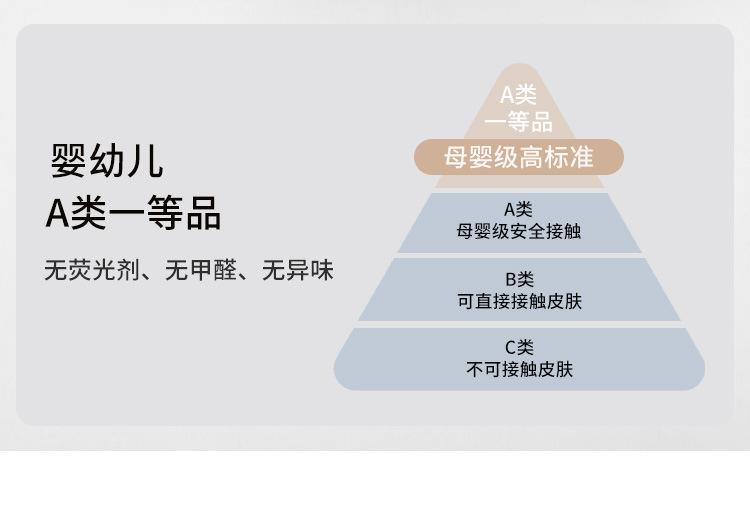 婴幼儿
A类一等品

无荧光剂、无甲醛、无异味

A类
一等品

母婴级高标准

A类
母婴级安全接触

B类
可直接接触皮肤

C类
不可接触皮肤